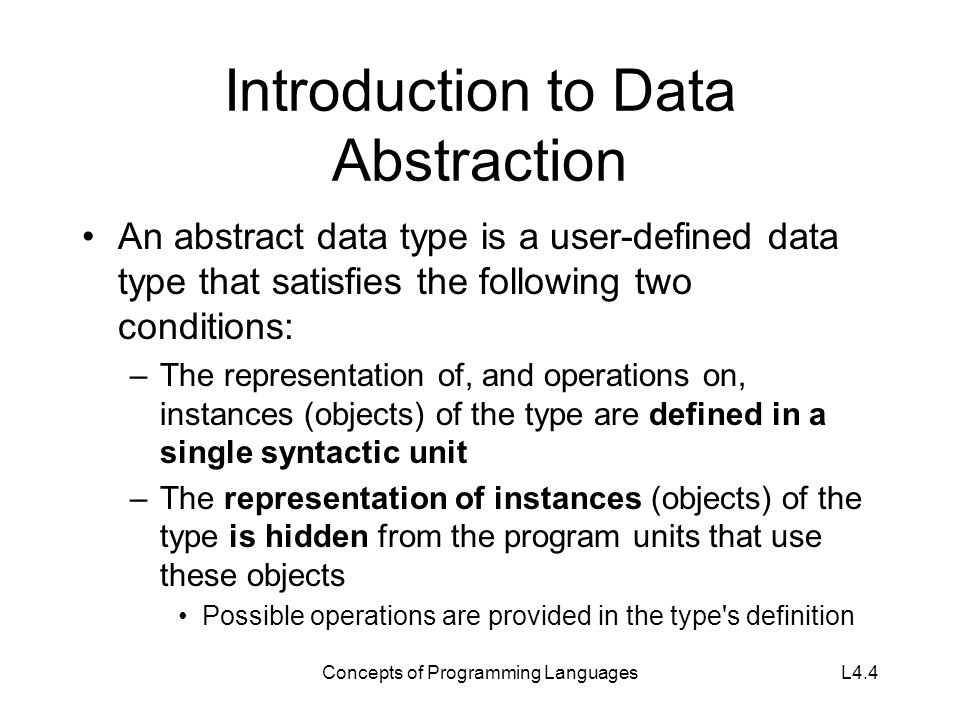 Introduction to Data Abstraction

• An abstract data type is a user-defined data type that satisfies the following two conditions:

– The representation of, and operations on, instances (objects) of the type are defined in a single syntactic unit

– The representation of instances (objects) of the type is hidden from the program units that use these objects

• Possible operations are provided in the type's definition

Concepts of Programming Languages

L4.4